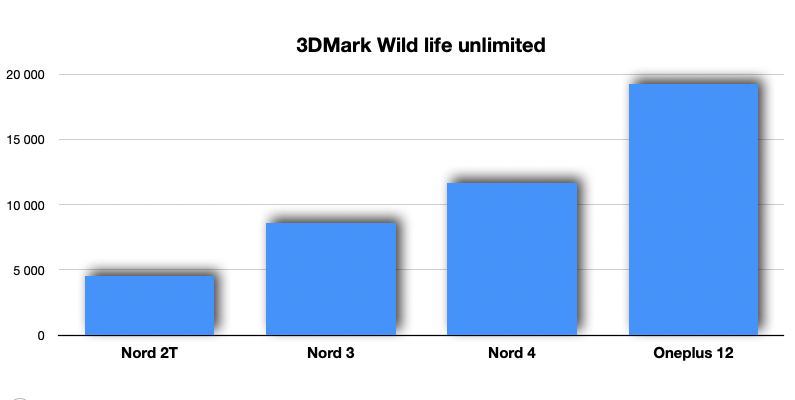 3DMark Wild life unlimited

20 000
15 000
10 000
5 000
0

Nord 2T
Nord 3
Nord 4
Oneplus 12